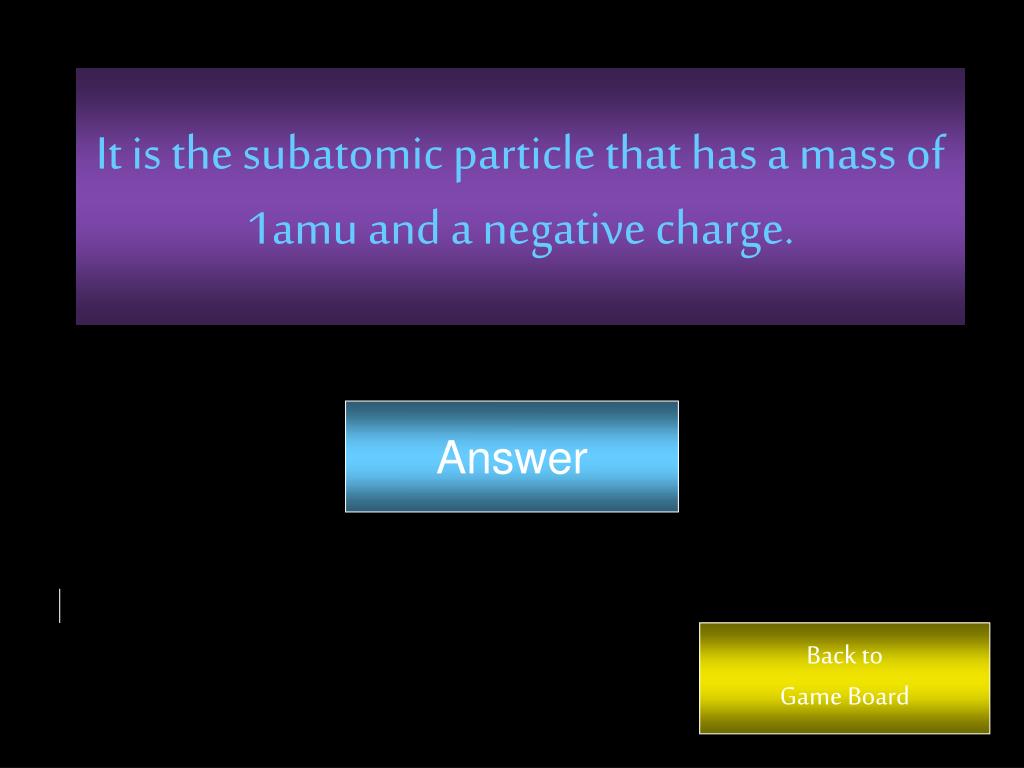 It is the subatomic particle that has a mass of 1amu and a negative charge.

Answer

Back to
Game Board